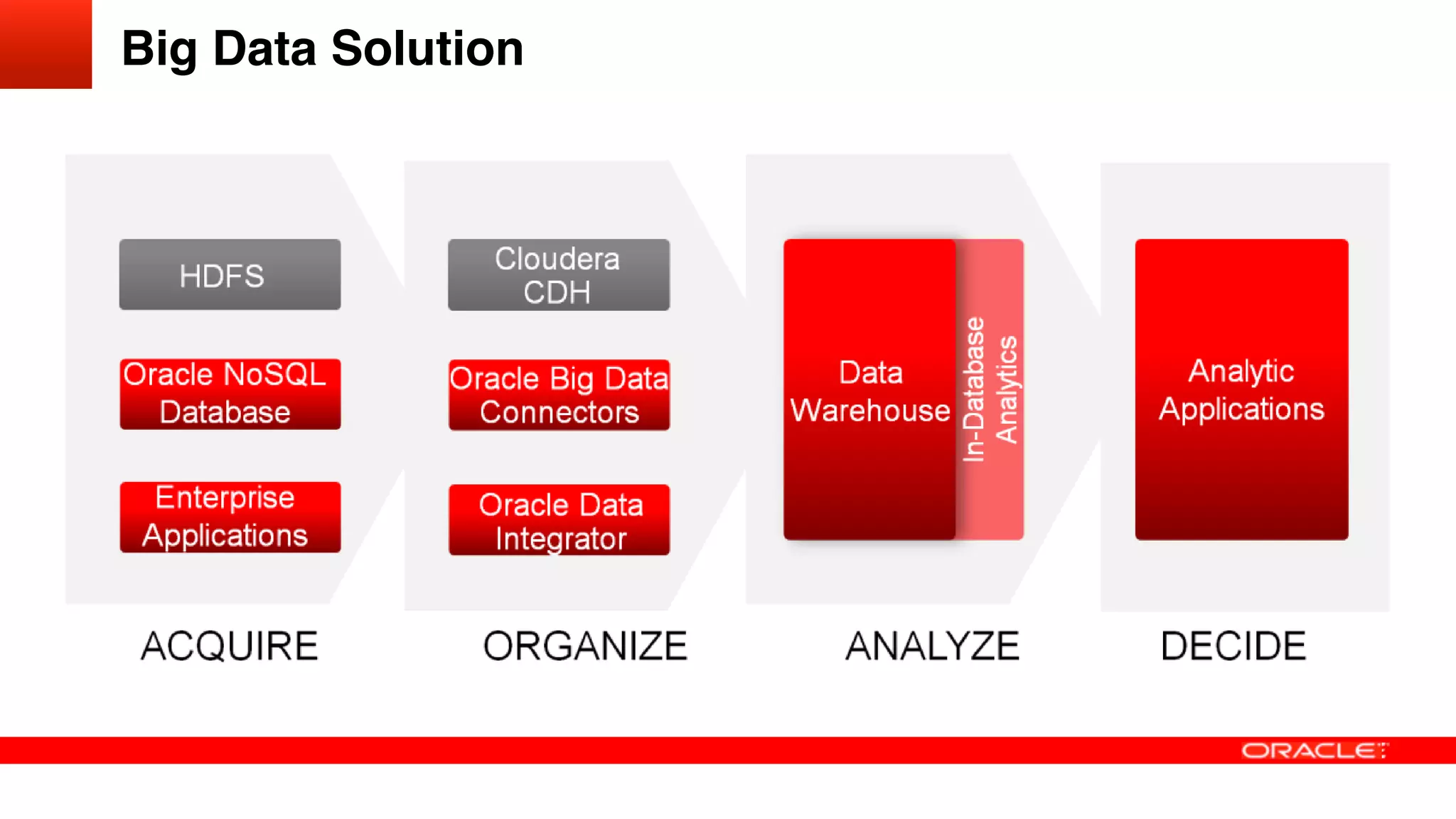 Big Data Solution

HDFS

Oracle NoSQL Database

Enterprise Applications

ACQUIRE

Cloudera CDH

Oracle Big Data Connectors

Oracle Data Integrator

ORGANIZE

Data Warehouse

In-Database Analytics

ANALYZE

Analytic Applications

DECIDE

ORACLE